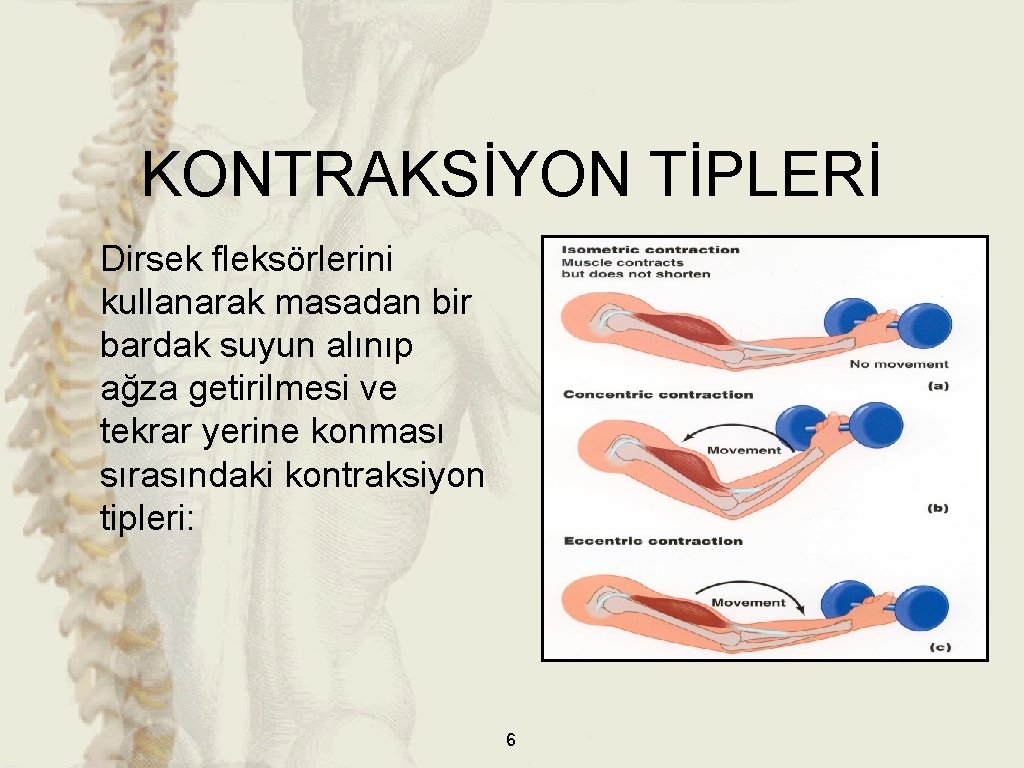 KONTRAKSİYON TİPLERİ

Dirsek fleksörlerini kullanarak masadan bir bardak suyun alınıp ağza getirilmesi ve tekrar yerine konması sırasındaki kontraksiyon tipleri:

Isometric contraction
Muscle contracts but does not shorten

No movement

(a)

Concentric contraction

Movement

(b)

Eccentric contraction

Movement

(c)

6